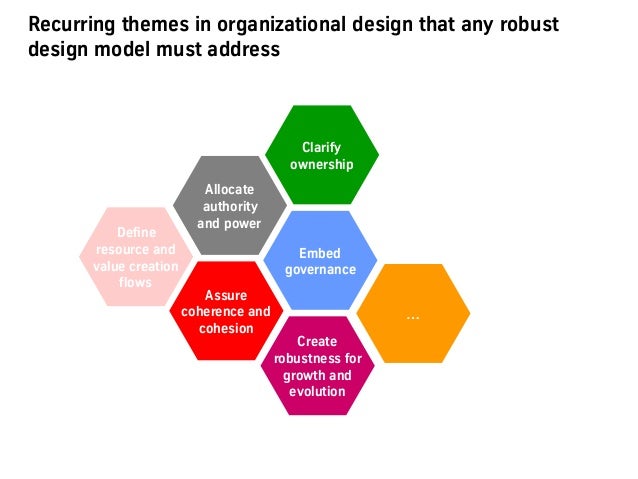 Recurring themes in organizational design that any robust design model must address

Clarify ownership

Allocate authority and power

Define resource and value creation flows

Embed governance

Assure coherence and cohesion

...

Create robustness for growth and evolution